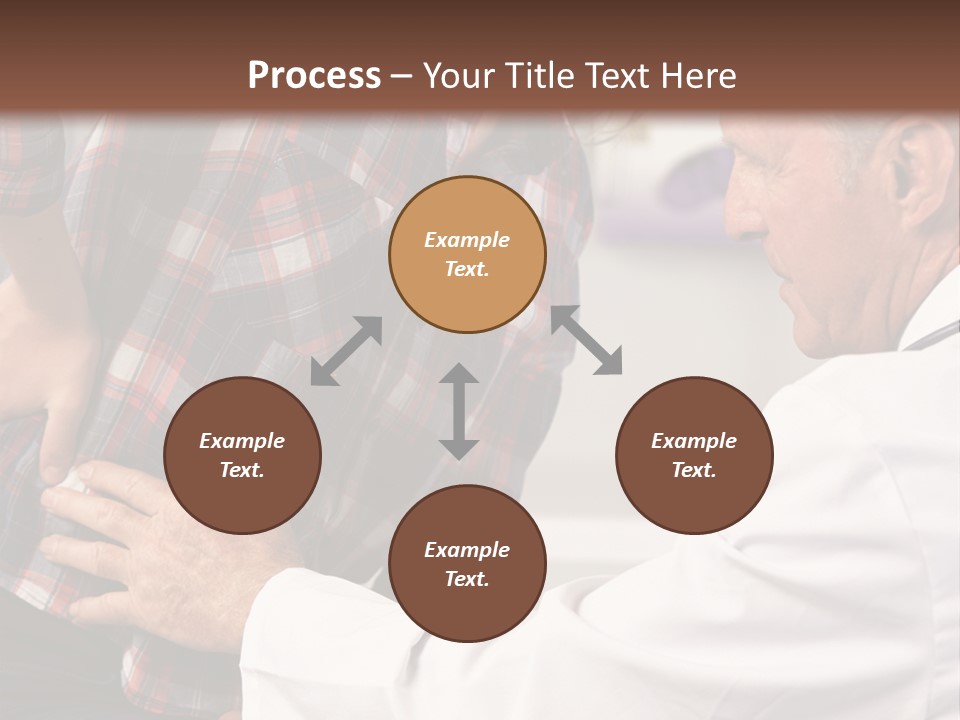 Process – Your Title Text Here

Example Text.

Example Text.

Example Text.

Example Text.